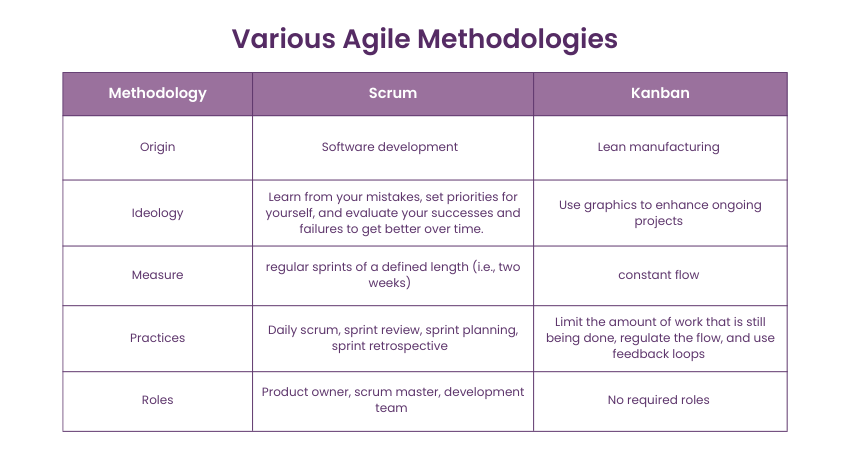 Various Agile Methodologies

| Methodology | Scrum | Kanban |
|---|---|---|
| Origin | Software development | Lean manufacturing |
| Ideology | Learn from your mistakes, set priorities for yourself, and evaluate your successes and failures to get better over time. | Use graphics to enhance ongoing projects |
| Measure | regular sprints of a defined length (i.e., two weeks) | constant flow |
| Practices | Daily scrum, sprint review, sprint planning, sprint retrospective | Limit the amount of work that is still being done, regulate the flow, and use feedback loops |
| Roles | Product owner, scrum master, development team | No required roles |